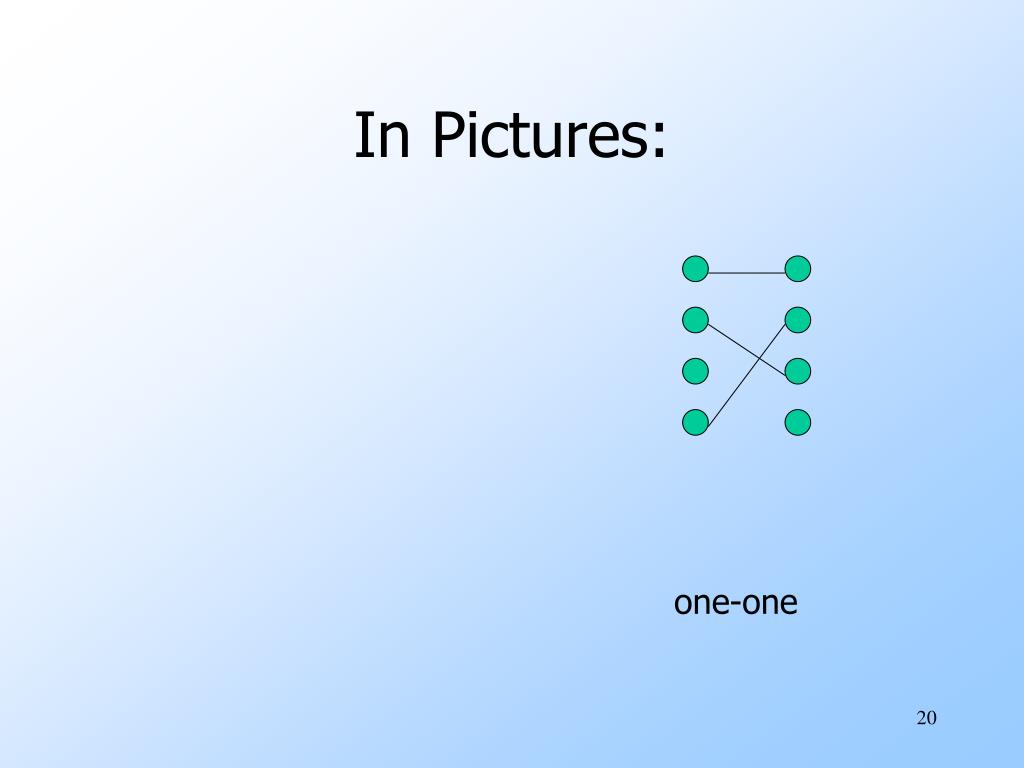 In Pictures:

one-one

20